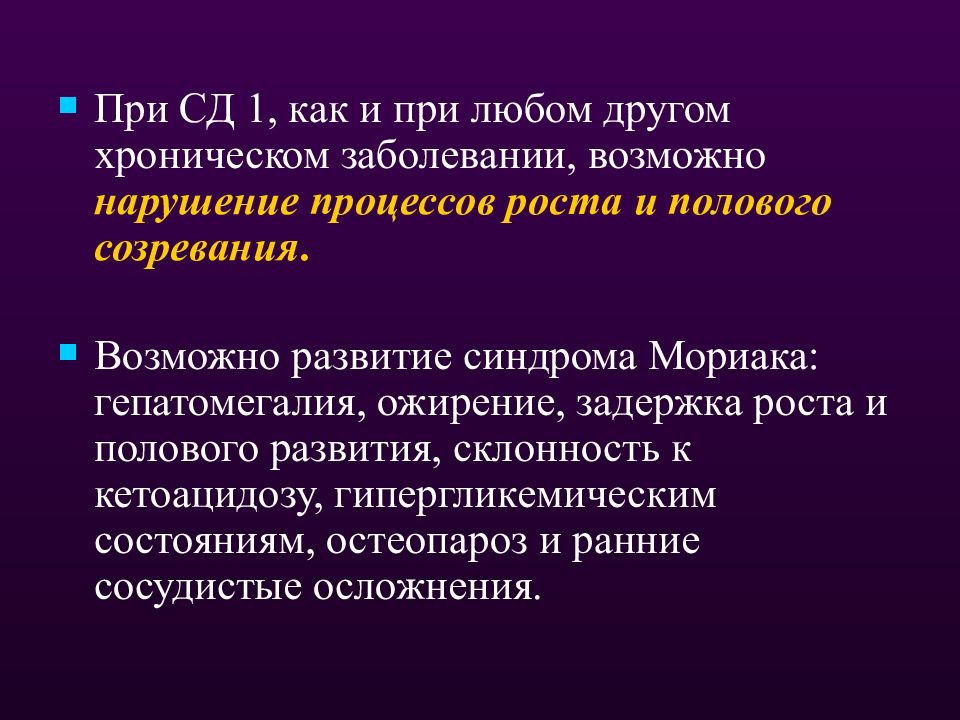 При СД 1, как и при любом другом хроническом заболевании, возможно нарушение процессов роста и полового созревания.

Возможно развитие синдрома Мориака: гепатомегалия, ожирение, задержка роста и полового развития, склонность к кетоацидозу, гипергликемическим состояниям, остеопароз и ранние сосудистые осложнения.